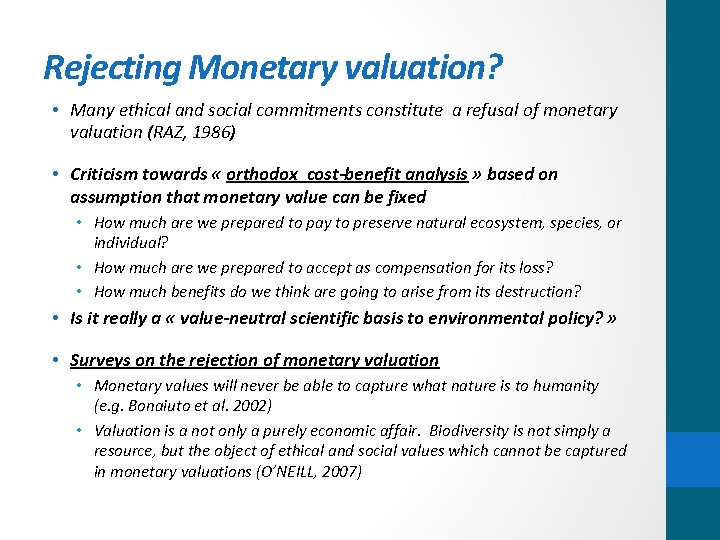 Rejecting Monetary valuation?

• Many ethical and social commitments constitute a refusal of monetary valuation (RAZ, 1986)

• Criticism towards « orthodox cost-benefit analysis » based on assumption that monetary value can be fixed
  • How much are we prepared to pay to preserve natural ecosystem, species, or individual?
  • How much are we prepared to accept as compensation for its loss?
  • How much benefits do we think are going to arise from its destruction?

• Is it really a « value-neutral scientific basis to environmental policy? »

• Surveys on the rejection of monetary valuation
  • Monetary values will never be able to capture what nature is to humanity (e.g. Bonaiuto et al. 2002)
  • Valuation is a not only a purely economic affair. Biodiversity is not simply a resource, but the object of ethical and social values which cannot be captured in monetary valuations (O'NEILL, 2007)